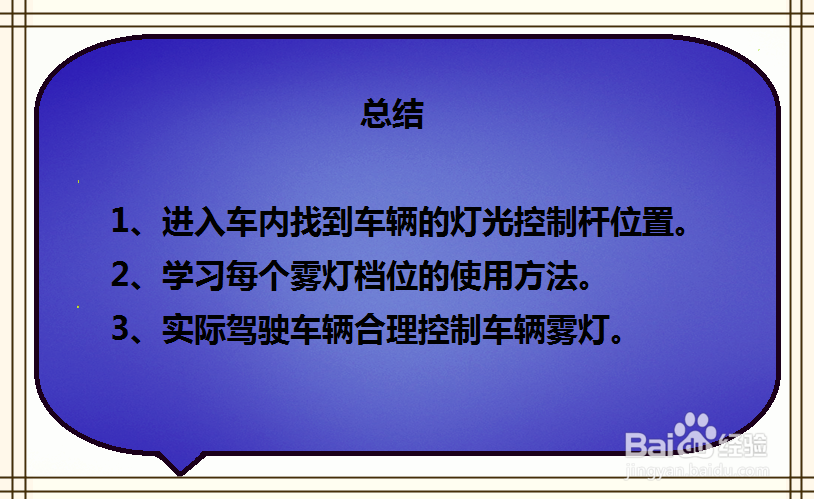 总结

1、进入车内找到车辆的灯光控制杆位置。

2、学习每个雾灯档位的使用方法。

3、实际驾驶车辆合理控制车辆雾灯。

Baidu经验
jingyan.baidu.com